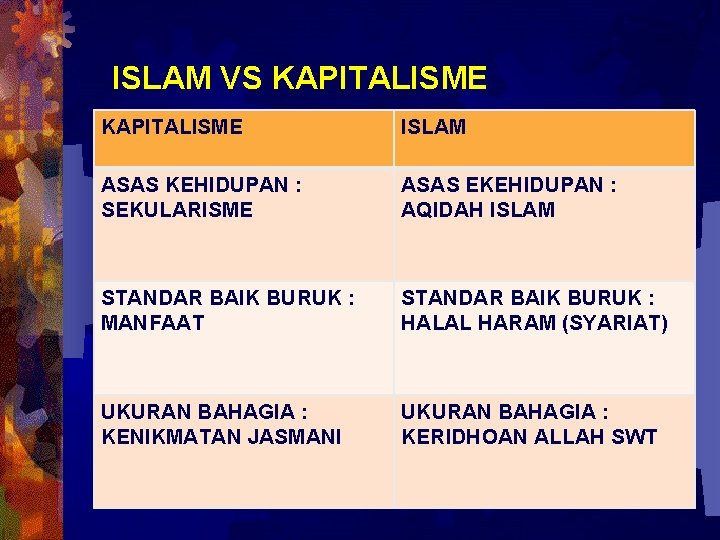 ISLAM VS KAPITALISME

| KAPITALISME | ISLAM |
|---|---|
| ASAS KEHIDUPAN : SEKULARISME | ASAS EKEHIDUPAN : AQIDAH ISLAM |
| STANDAR BAIK BURUK : MANFAAT | STANDAR BAIK BURUK : HALAL HARAM (SYARIAT) |
| UKURAN BAHAGIA : KENIKMATAN JASMANI | UKURAN BAHAGIA : KERIDHOAN ALLAH SWT |